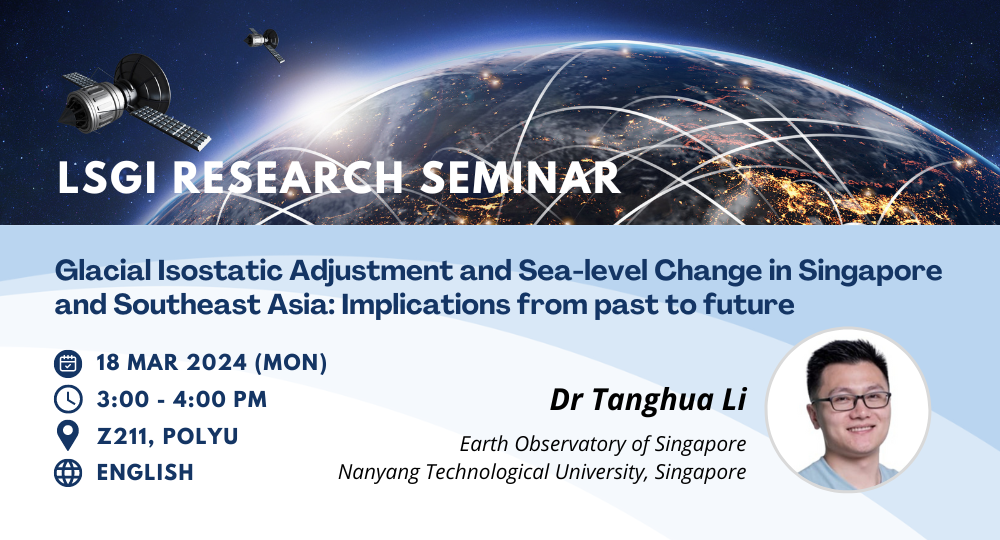 LSGI RESEARCH SEMINAR

Glacial Isostatic Adjustment and Sea-level Change in Singapore and Southeast Asia: Implications from past to future

18 MAR 2024 (MON)

3:00 - 4:00 PM

Z211, POLYU

ENGLISH

Dr Tanghua Li

Earth Observatory of Singapore
Nanyang Technological University, Singapore